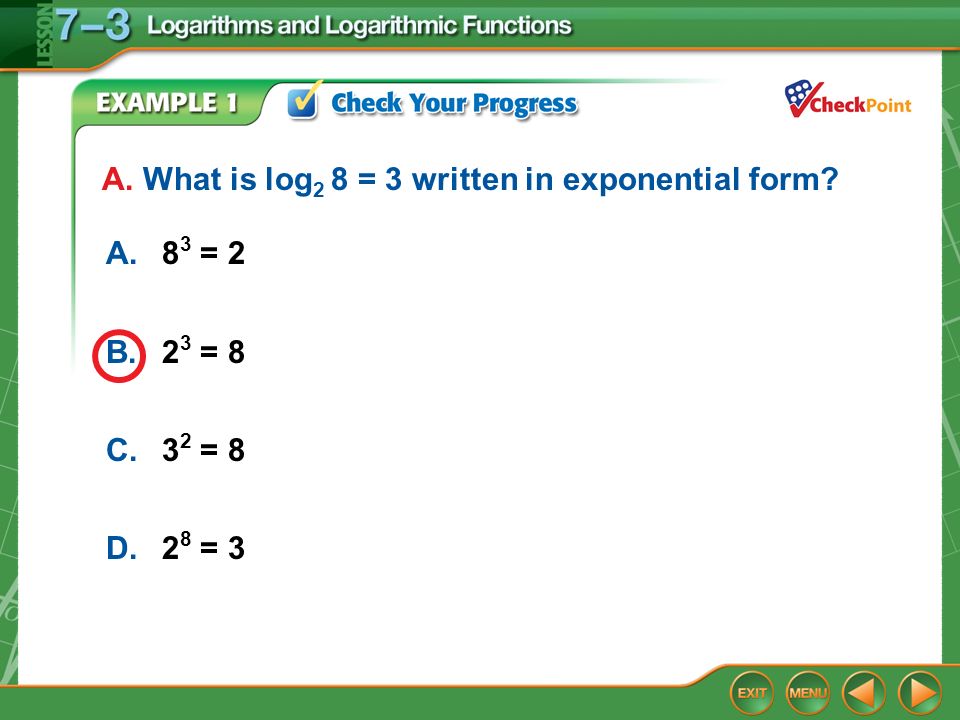 LESSON 7–3 Logarithms and Logarithmic Functions

EXAMPLE 1 Check Your Progress

CheckPoint

A. What is $\log_2 8 = 3$ written in exponential form?

A. $8^3 = 2$

B. $2^3 = 8$

C. $3^2 = 8$

D. $2^8 = 3$

EXIT MENU